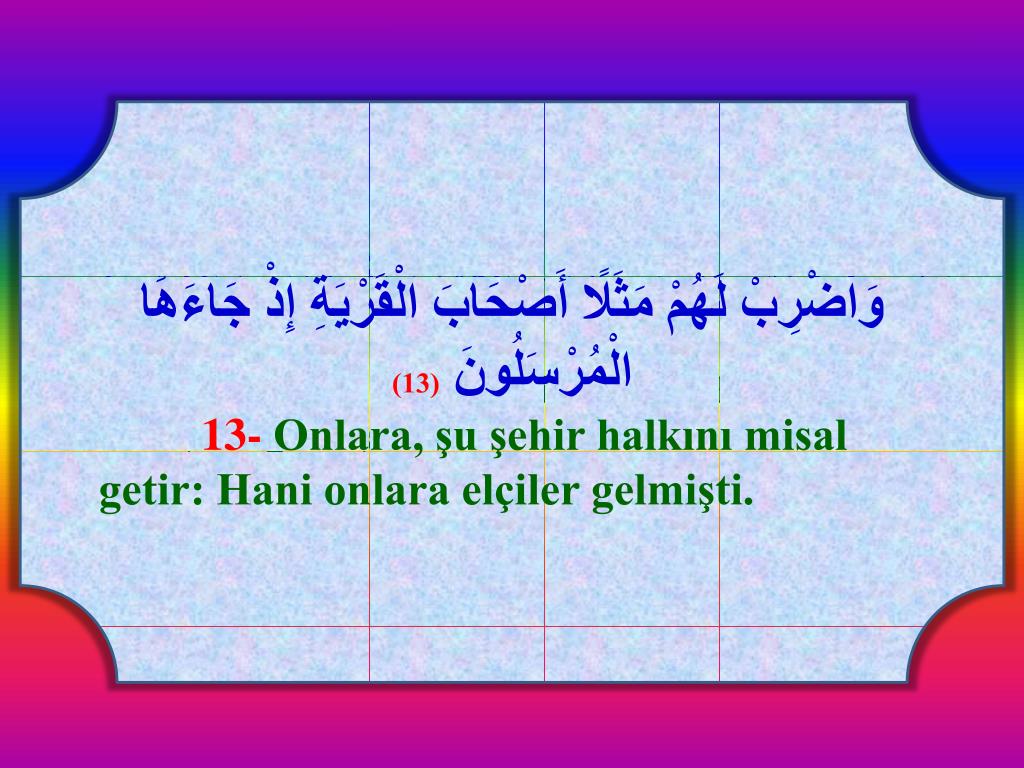 وَاضْرِبْ لَهُمْ مَثَلًا أَصْحَابَ الْقَرْيَةِ إِذْ جَاءَهَا الْمُرْسَلُونَ (13)

13- Onlara, şu şehir halkını misal getir: Hani onlara elçiler gelmişti.